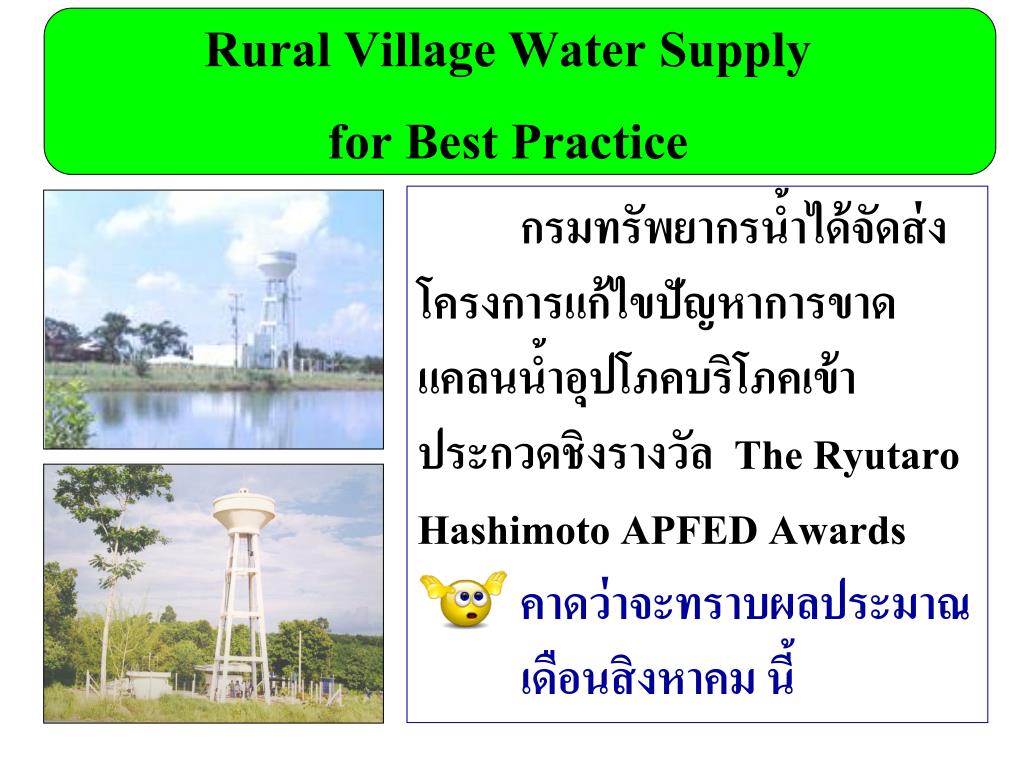 Rural Village Water Supply

for Best Practice

กรมทรัพยากรน้ำได้จัดส่งโครงการแก้ไขปัญหาการขาดแคลนน้ำอุปโภคบริโภคเข้าประกวดชิงรางวัล The Ryutaro Hashimoto APFED Awards

คาดว่าจะทราบผลประมาณเดือนสิงหาคม นี้